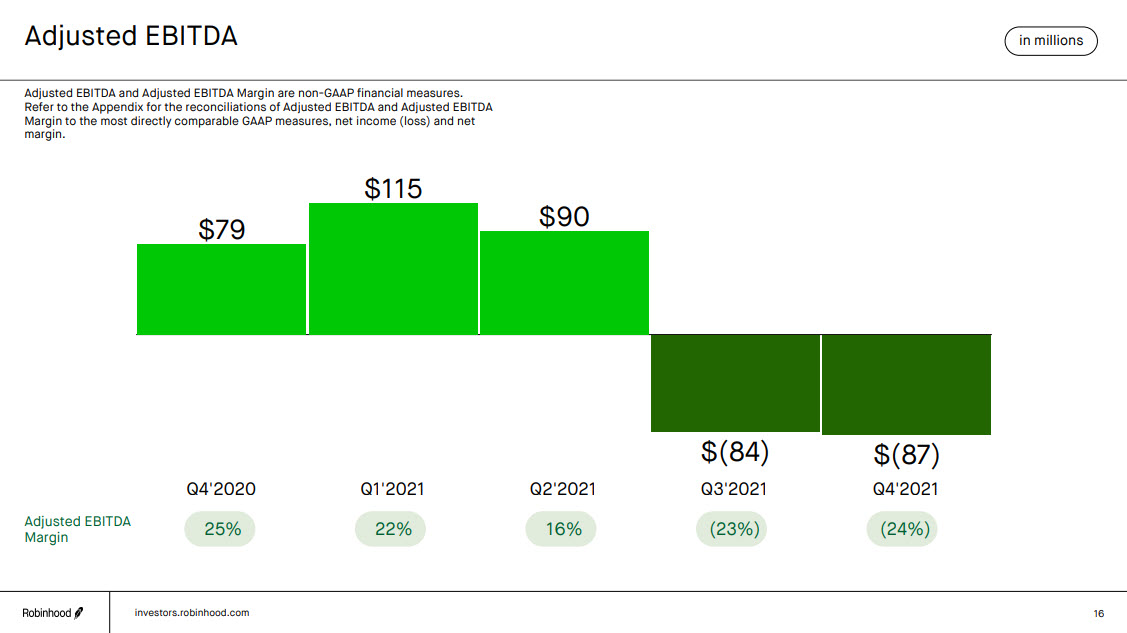 Adjusted EBITDA

in millions

Adjusted EBITDA and Adjusted EBITDA Margin are non-GAAP financial measures. Refer to the Appendix for the reconciliations of Adjusted EBITDA and Adjusted EBITDA Margin to the most directly comparable GAAP measures, net income (loss) and net margin.

$79
$115
$90
$(84)
$(87)

Q4'2020
Q1'2021
Q2'2021
Q3'2021
Q4'2021

Adjusted EBITDA Margin
25%
22%
16%
(23%)
(24%)

Robinhood

investors.robinhood.com

16